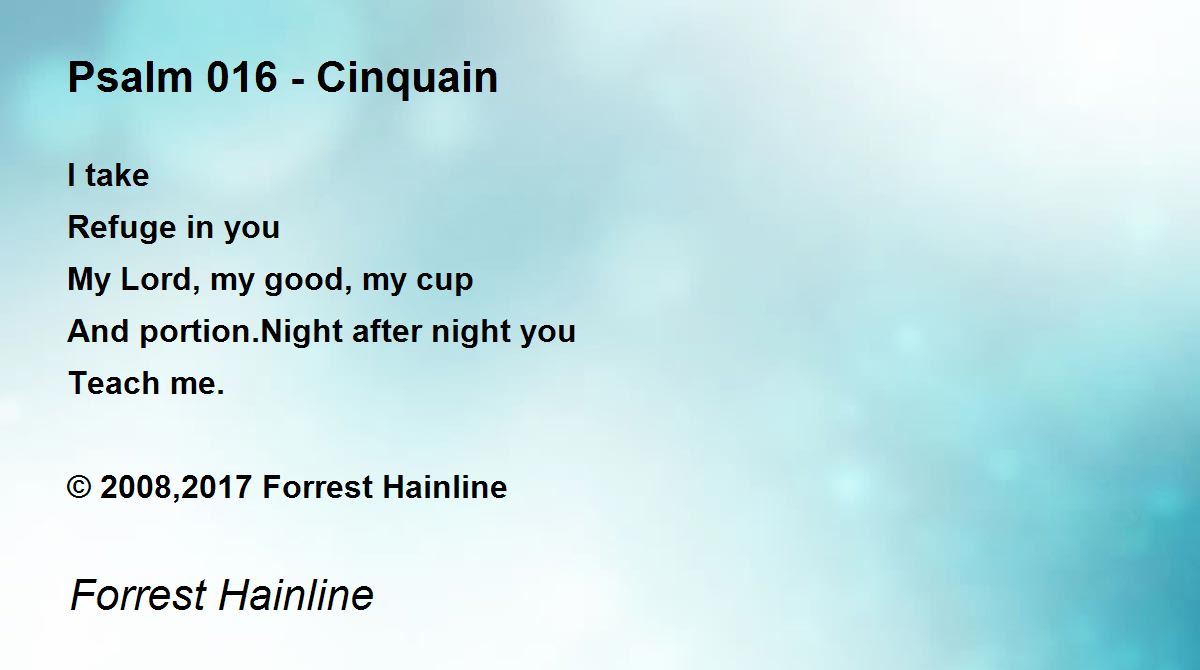 Psalm 016 - Cinquain

I take
Refuge in you
My Lord, my good, my cup
And portion.Night after night you
Teach me.

© 2008,2017 Forrest Hainline

Forrest Hainline